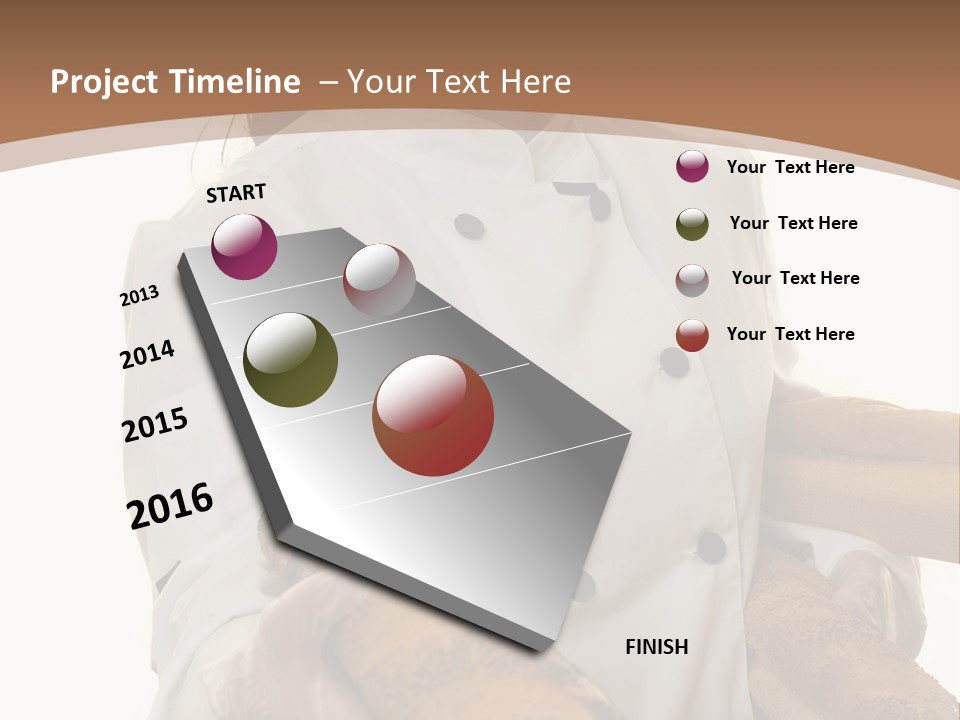 Project Timeline – Your Text Here

START

2013

2014

2015

2016

FINISH

Your Text Here

Your Text Here

Your Text Here

Your Text Here